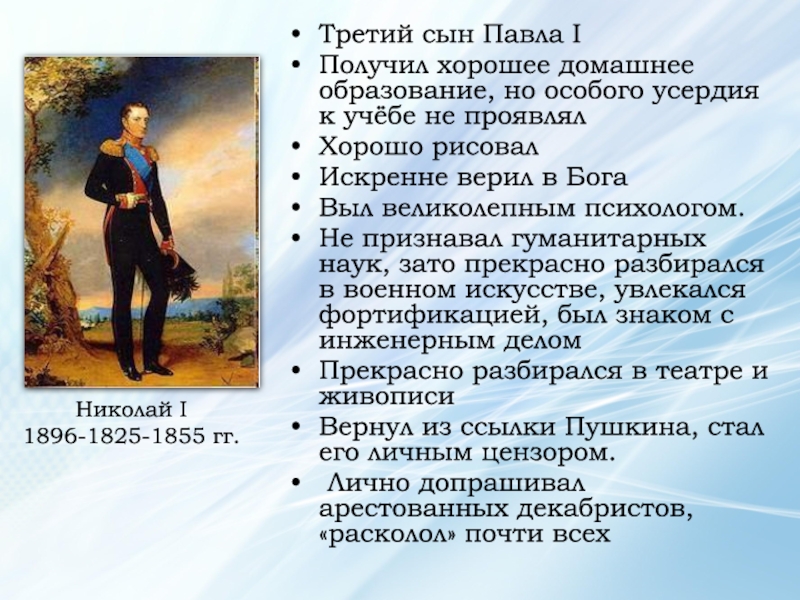 Николай I
1896-1825-1855 гг.

• Третий сын Павла I
• Получил хорошее домашнее образование, но особого усердия к учёбе не проявлял
• Хорошо рисовал
• Искренне верил в Бога
• Выл великолепным психологом.
• Не признавал гуманитарных наук, зато прекрасно разбирался в военном искусстве, увлекался фортификацией, был знаком с инженерным делом
• Прекрасно разбирался в театре и живописи
• Вернул из ссылки Пушкина, стал его личным цензором.
• Лично допрашивал арестованных декабристов, «расколол» почти всех